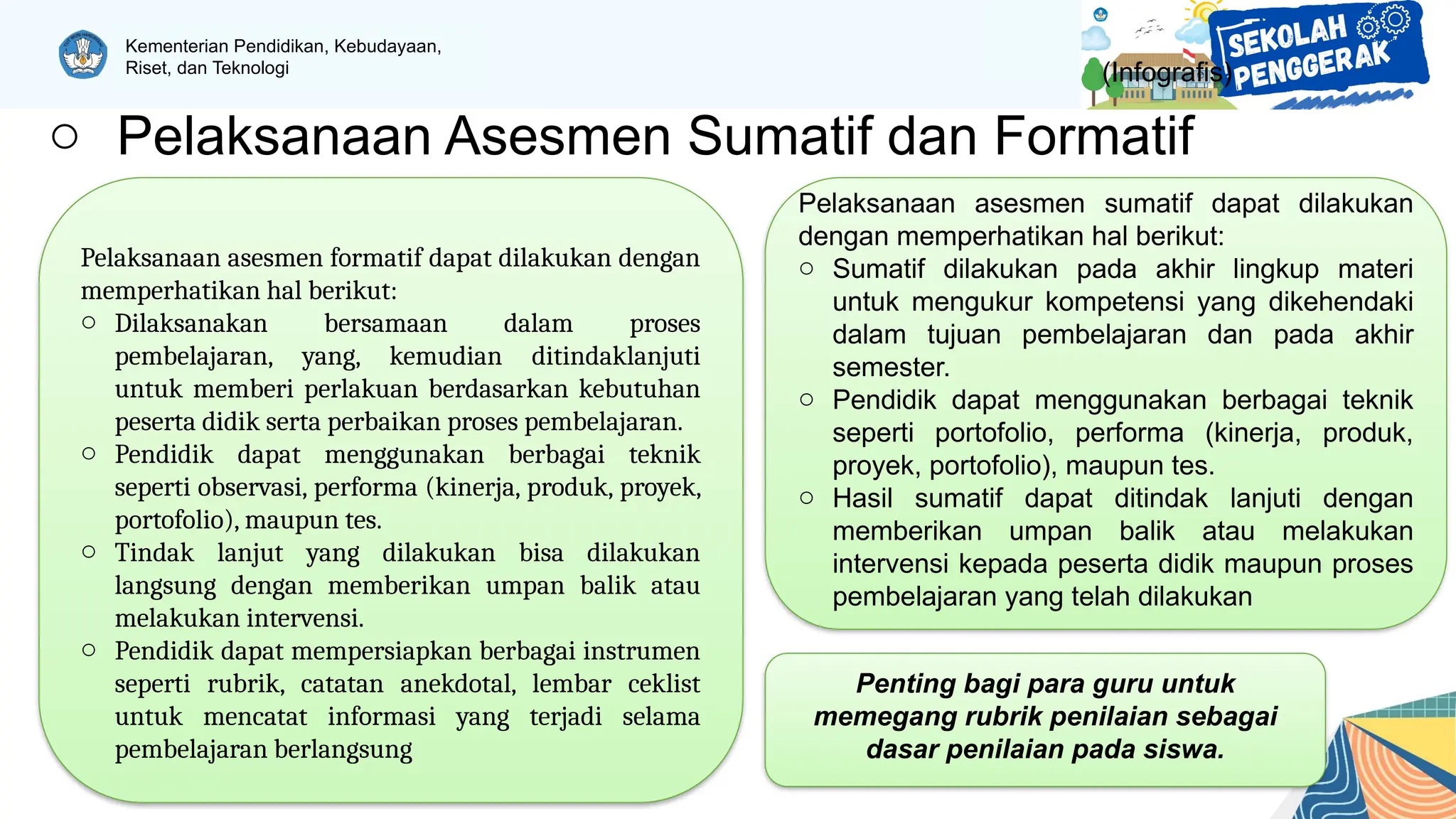 Kementerian Pendidikan, Kebudayaan, Riset, dan Teknologi

(Infografis)

SEKOLAH PENGGERAK

○ Pelaksanaan Asesmen Sumatif dan Formatif

Pelaksanaan asesmen formatif dapat dilakukan dengan memperhatikan hal berikut:
○ Dilaksanakan bersamaan dalam proses pembelajaran, yang, kemudian ditindaklanjuti untuk memberi perlakuan berdasarkan kebutuhan peserta didik serta perbaikan proses pembelajaran.
○ Pendidik dapat menggunakan berbagai teknik seperti observasi, performa (kinerja, produk, proyek, portofolio), maupun tes.
○ Tindak lanjut yang dilakukan bisa dilakukan langsung dengan memberikan umpan balik atau melakukan intervensi.
○ Pendidik dapat mempersiapkan berbagai instrumen seperti rubrik, catatan anekdotal, lembar ceklist untuk mencatat informasi yang terjadi selama pembelajaran berlangsung

Pelaksanaan asesmen sumatif dapat dilakukan dengan memperhatikan hal berikut:
○ Sumatif dilakukan pada akhir lingkup materi untuk mengukur kompetensi yang dikehendaki dalam tujuan pembelajaran dan pada akhir semester.
○ Pendidik dapat menggunakan berbagai teknik seperti portofolio, performa (kinerja, produk, proyek, portofolio), maupun tes.
○ Hasil sumatif dapat ditindak lanjuti dengan memberikan umpan balik atau melakukan intervensi kepada peserta didik maupun proses pembelajaran yang telah dilakukan

Penting bagi para guru untuk memegang rubrik penilaian sebagai dasar penilaian pada siswa.